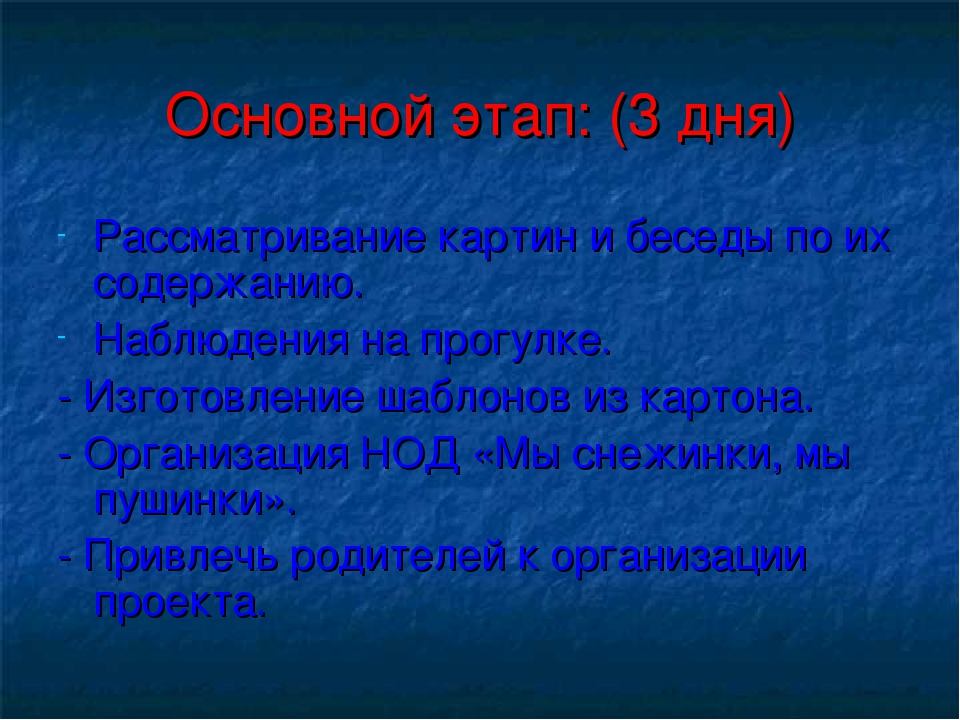 Основной этап: (3 дня)

- Рассматривание картин и беседы по их содержанию.
- Наблюдения на прогулке.
- Изготовление шаблонов из картона.
- Организация НОД «Мы снежинки, мы пушинки».
- Привлечь родителей к организации проекта.